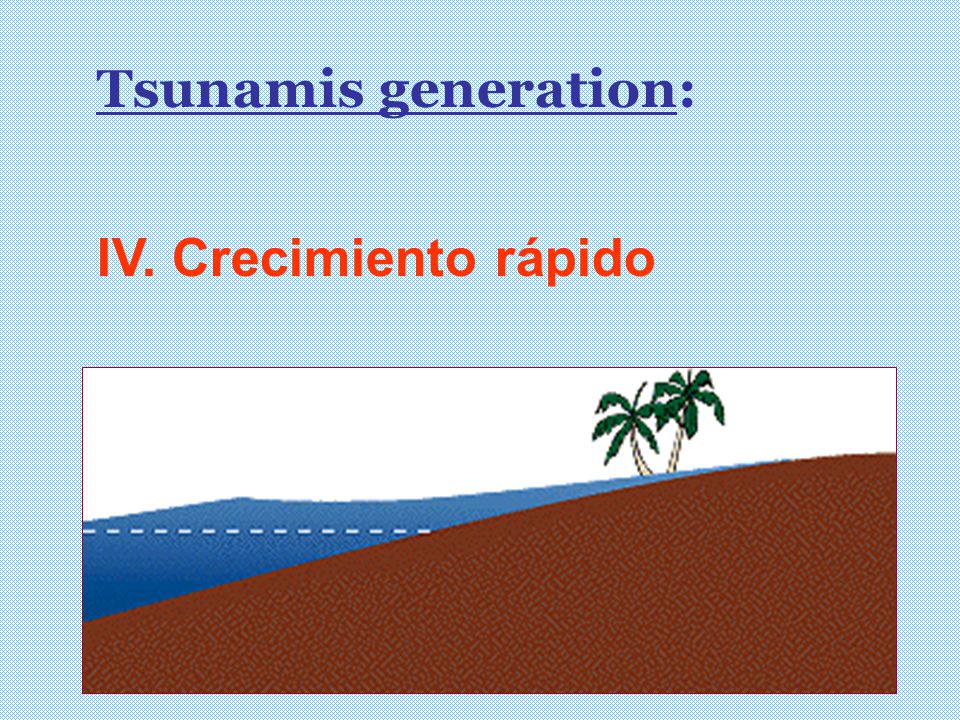 Tsunamis generation:

IV. Crecimiento rápido